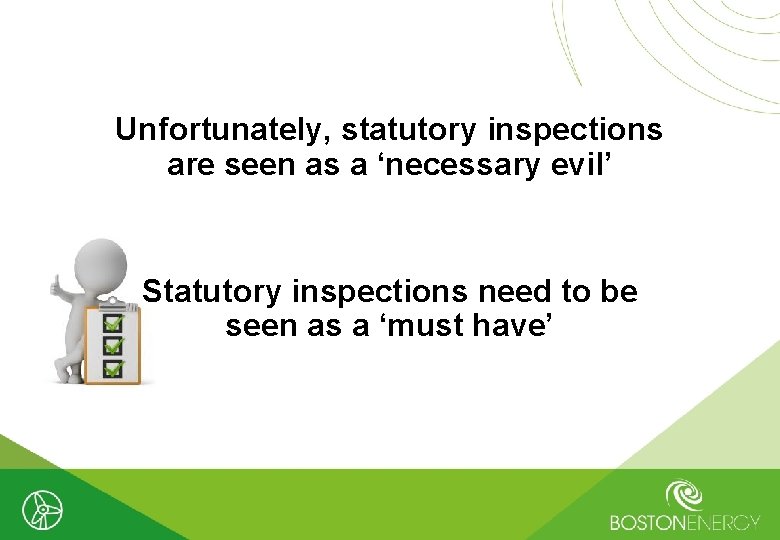 Unfortunately, statutory inspections are seen as a ‘necessary evil’

Statutory inspections need to be seen as a ‘must have’

BOSTONENERGY